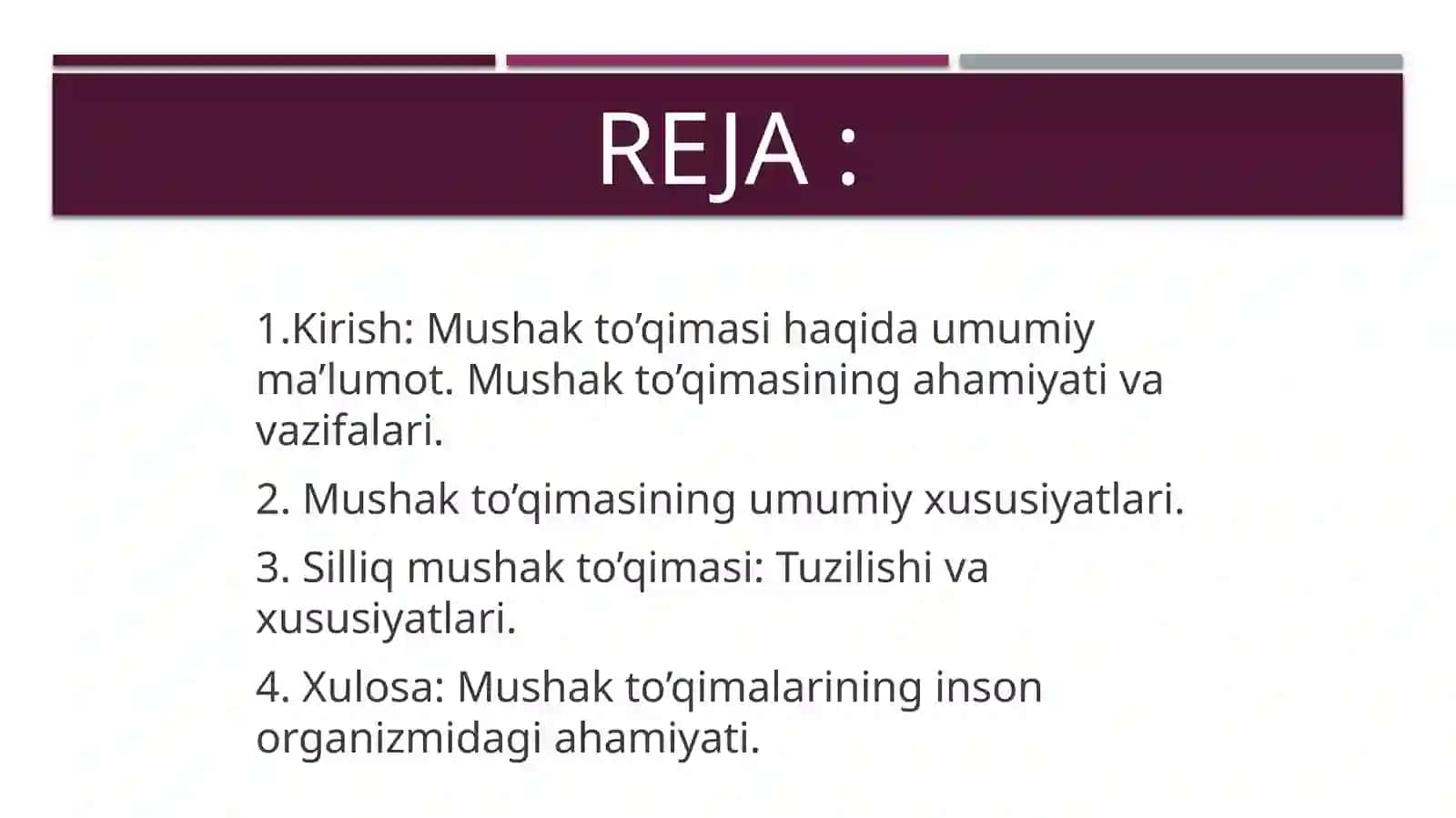 REJA :

1.Kirish: Mushak to’qimasi haqida umumiy ma’lumot. Mushak to’qimasining ahamiyati va vazifalari.

2. Mushak to’qimasining umumiy xususiyatlari.

3. Silliq mushak to’qimasi: Tuzilishi va xususiyatlari.

4. Xulosa: Mushak to’qimalarining inson organizmidagi ahamiyati.